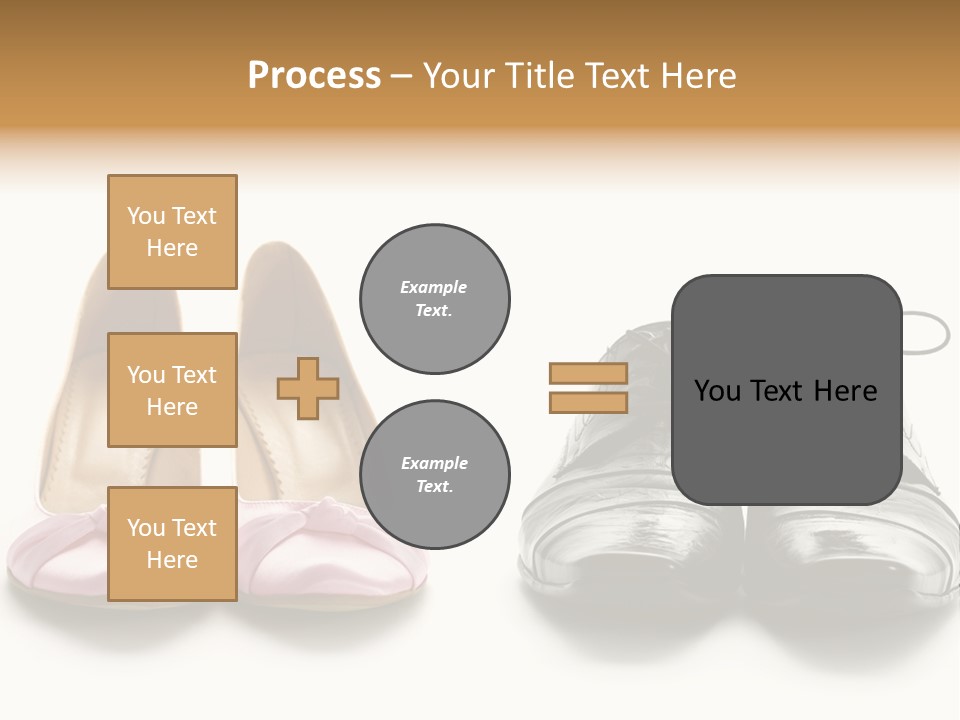 Process – Your Title Text Here

You Text Here

You Text Here

You Text Here

Example Text.

Example Text.

You Text Here